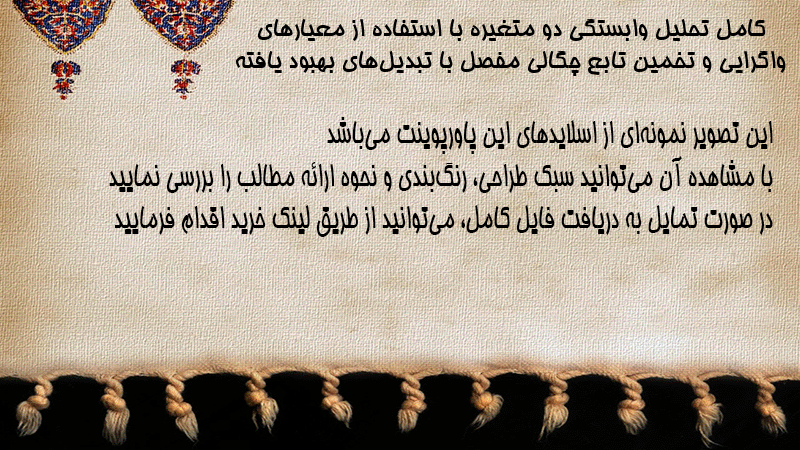 کامل تحلیل وابستگی دو متغیره با استفاده از معیارهای واگرایی و تخمین تابع چگالی مفصل با تبدیل‌های بهبود یافته

این تصویر نمونه‌ای از اسلایدهای این پاورپوینت می‌باشد
با مشاهده آن می‌توانید سبک طراحی، رنگ‌بندی و نحوه ارائه مطالب را بررسی نمایید
در صورت تمایل به دریافت فایل کامل، می‌توانید از طریق لینک خرید اقدام فرمایید